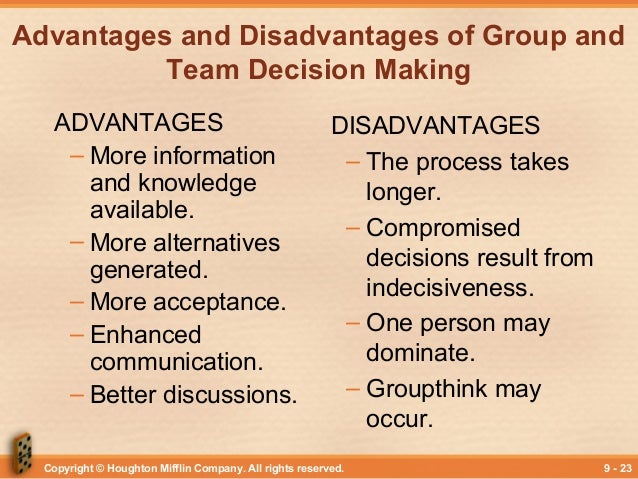 Advantages and Disadvantages of Group and Team Decision Making

ADVANTAGES
– More information and knowledge available.
– More alternatives generated.
– More acceptance.
– Enhanced communication.
– Better discussions.

DISADVANTAGES
– The process takes longer.
– Compromised decisions result from indecisiveness.
– One person may dominate.
– Groupthink may occur.

Copyright © Houghton Mifflin Company. All rights reserved.

9 - 23